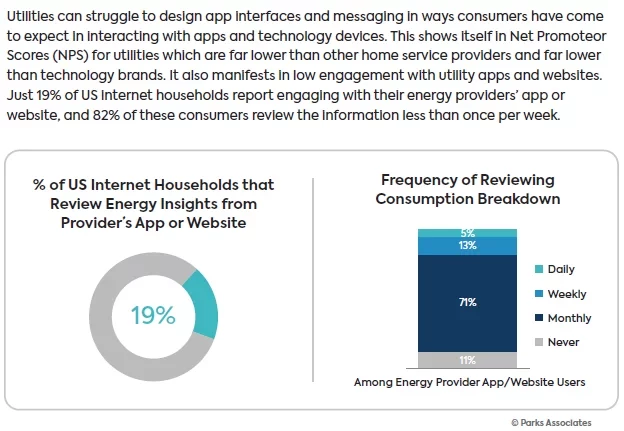 Utilities can struggle to design app interfaces and messaging in ways consumers have come to expect in interacting with apps and technology devices. This shows itself in Net Promoteor Scores (NPS) for utilities which are far lower than other home service providers and far lower than technology brands. It also manifests in low engagement with utility apps and websites. Just 19% of US internet households report engaging with their energy providers' app or website, and 82% of these consumers review the information less than once per week.

% of US Internet Households that Review Energy Insights from Provider's App or Website

19%

Frequency of Reviewing Consumption Breakdown

5%
13%
71%
11%

Daily
Weekly
Monthly
Never

Among Energy Provider App/Website Users

© Parks Associates